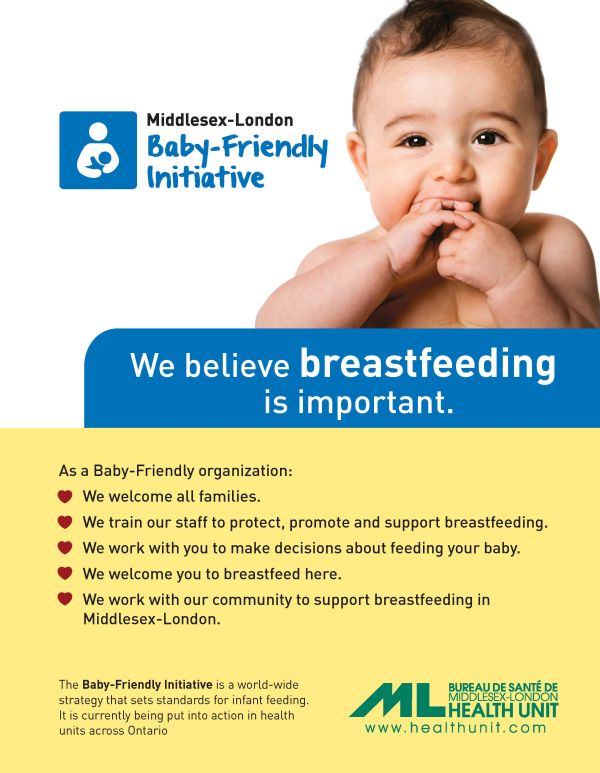 Middlesex-London
Baby-Friendly Initiative

We believe breastfeeding is important.

As a Baby-Friendly organization:

We welcome all families.

We train our staff to protect, promote and support breastfeeding.

We work with you to make decisions about feeding your baby.

We welcome you to breastfeed here.

We work with our community to support breastfeeding in Middlesex-London.

The Baby-Friendly Initiative is a world-wide strategy that sets standards for infant feeding. It is currently being put into action in health units across Ontario

ML BUREAU DE SANTÉ DE MIDDLESEX-LONDON HEALTH UNIT
www.healthunit.com